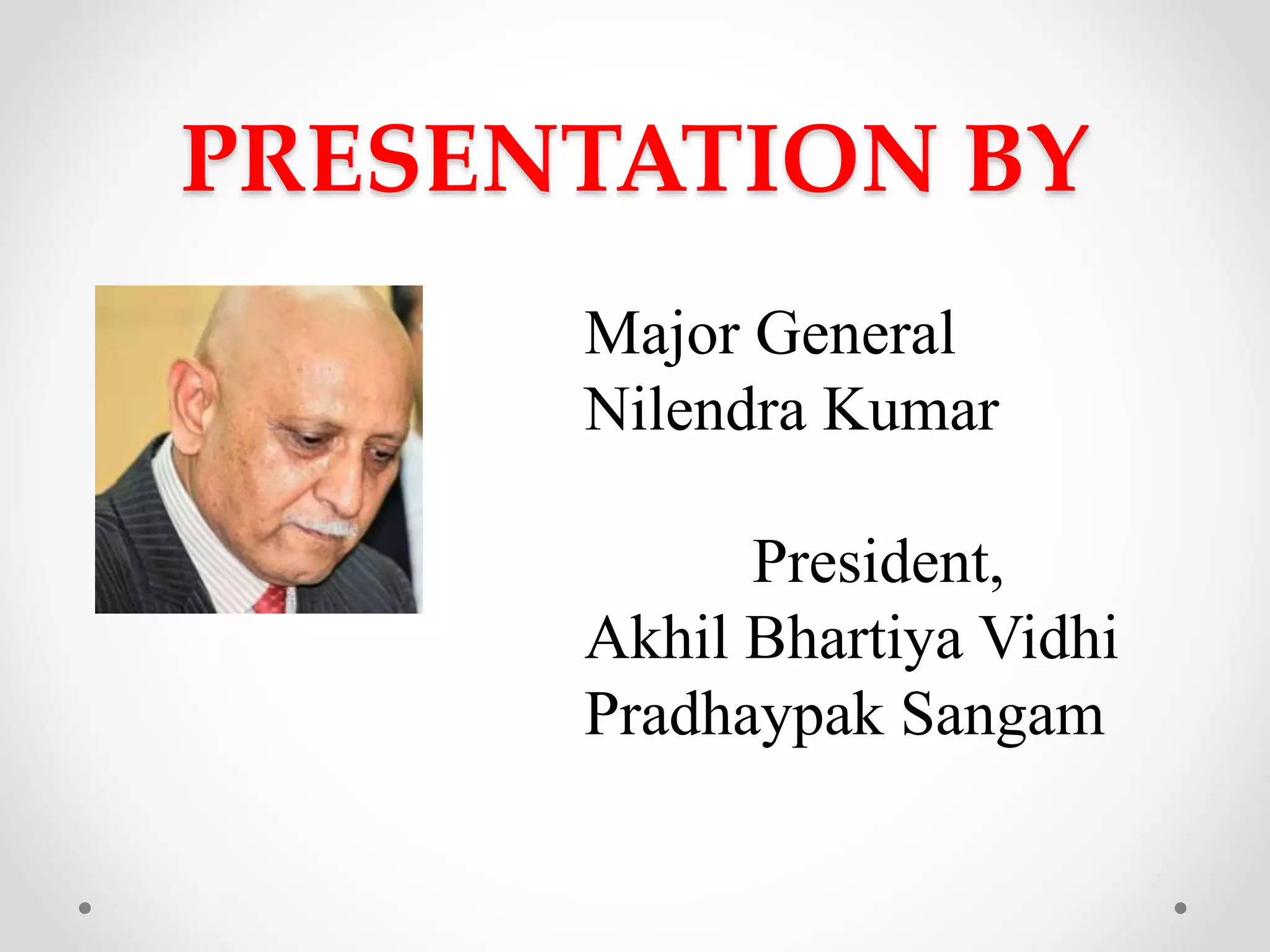 PRESENTATION BY

Major General Nilendra Kumar

President, Akhil Bhartiya Vidhi Pradhaypak Sangam